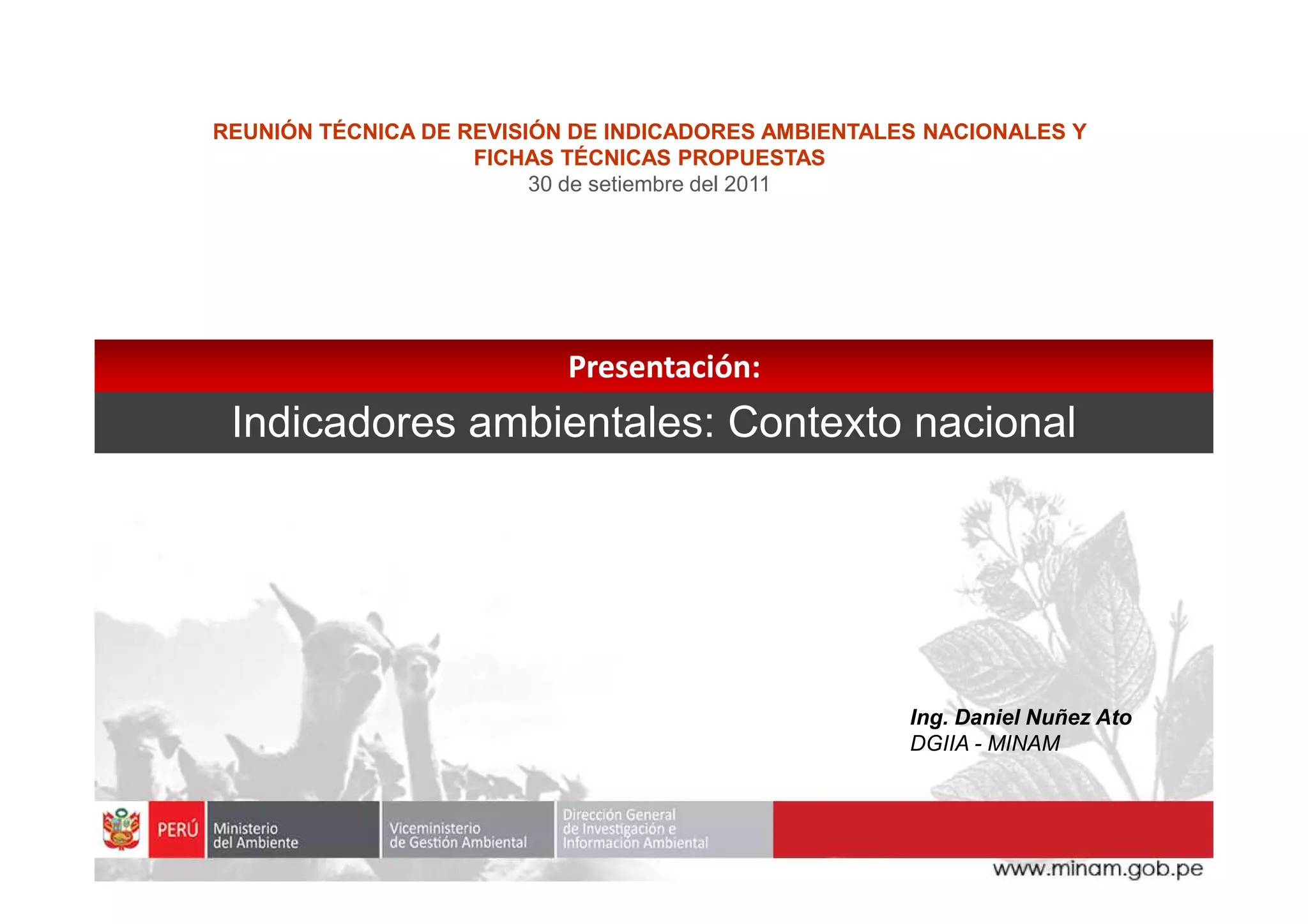 REUNIÓN TÉCNICA DE REVISIÓN DE INDICADORES AMBIENTALES NACIONALES Y FICHAS TÉCNICAS PROPUESTAS
30 de setiembre del 2011

Presentación:

Indicadores ambientales: Contexto nacional

Ing. Daniel Nuñez Ato
DGIIA - MINAM

PERÚ Ministerio del Ambiente

Viceministerio de Gestión Ambiental

Dirección General de Investigación e Información Ambiental

www.minam.gob.pe